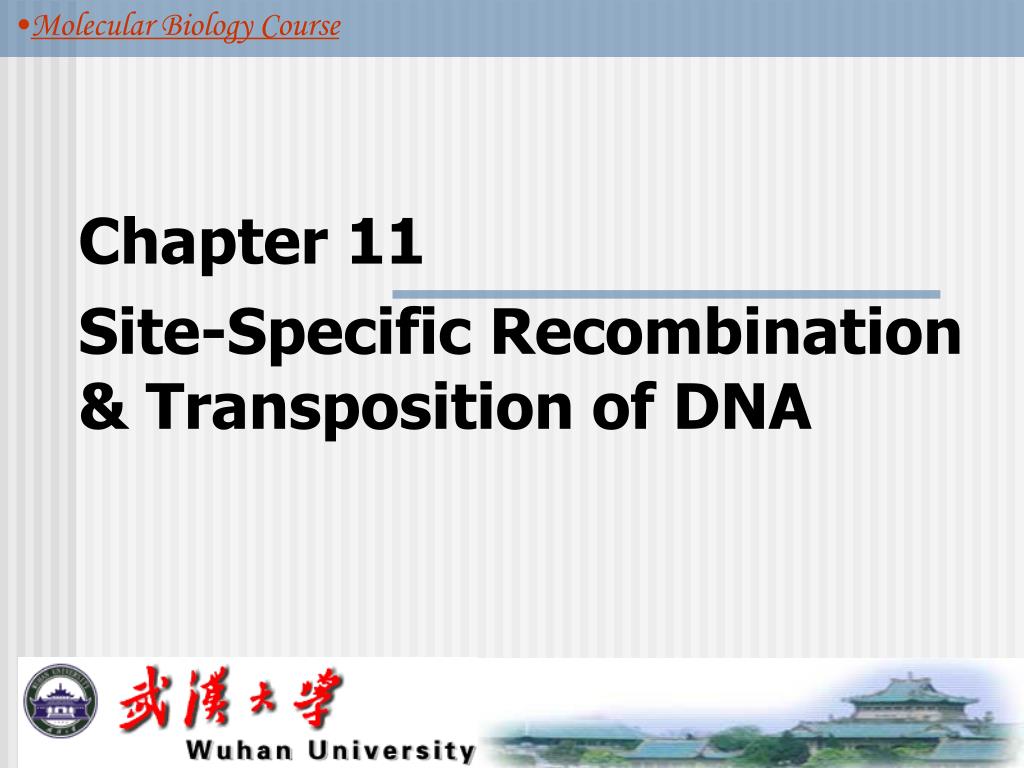 •Molecular Biology Course

Chapter 11

Site-Specific Recombination & Transposition of DNA

武漢大學

Wuhan University